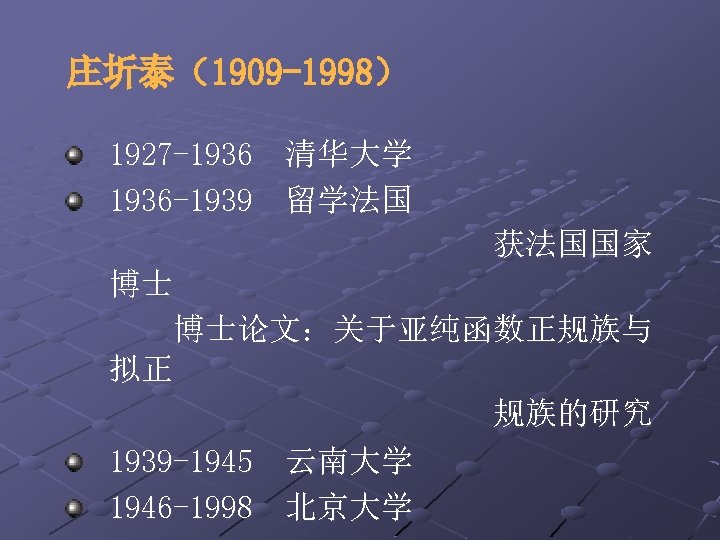 庄圻泰（1909-1998）

1927-1936 清华大学

1936-1939 留学法国

获法国国家博士

博士论文：关于亚纯函数正规族与拟正规族的研究

1939-1945 云南大学

1946-1998 北京大学